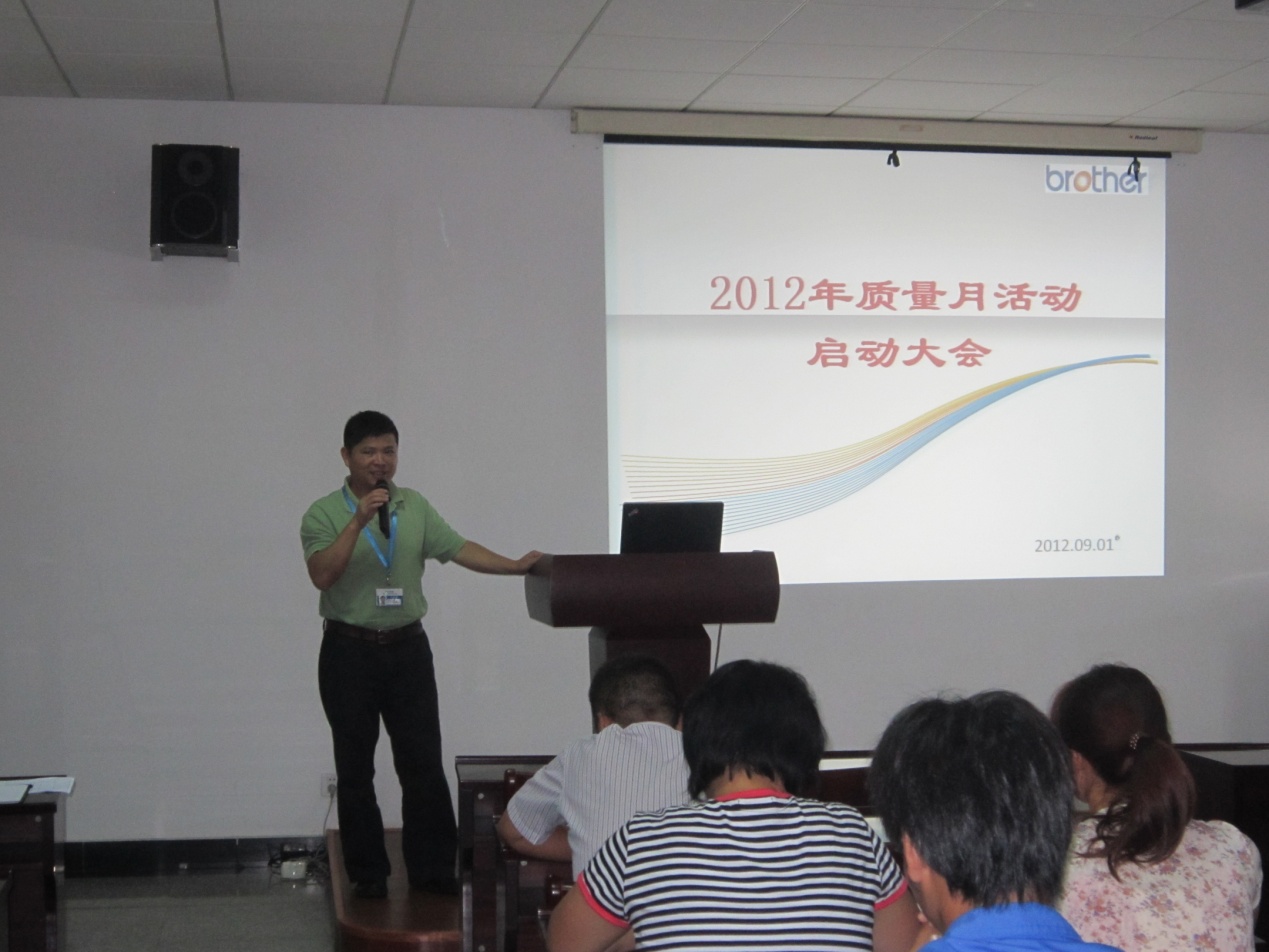 brother

2012年质量月活动
启动大会

2012.09.01